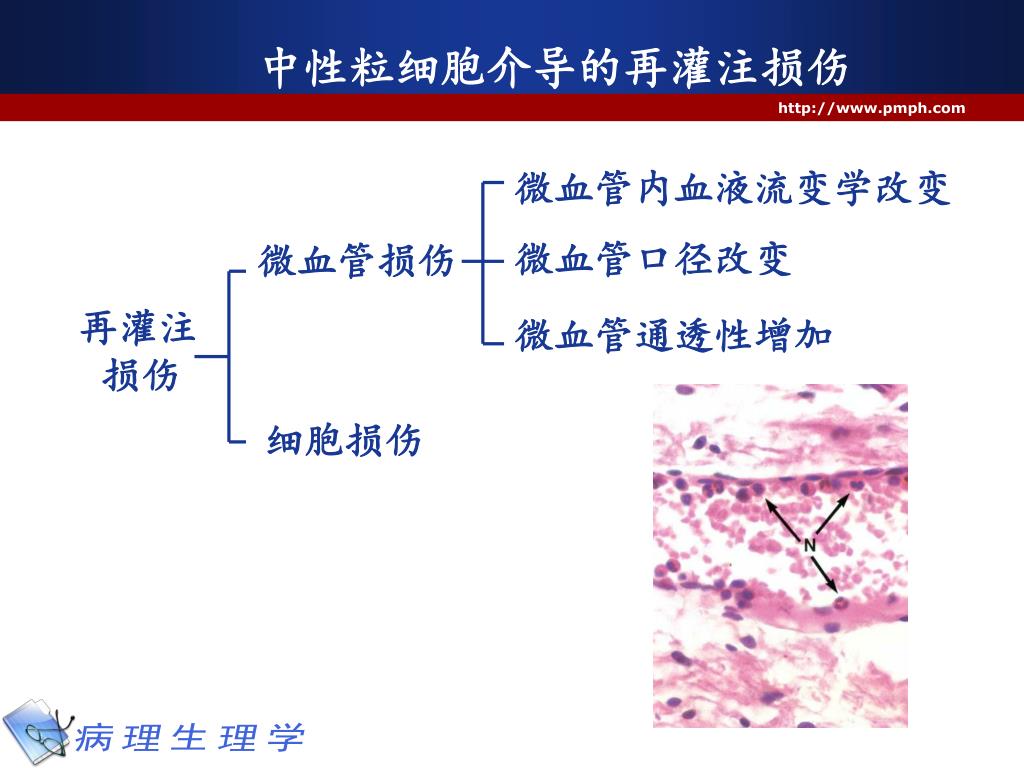 中性粒细胞介导的再灌注损伤

http://www.pmph.com

再灌注损伤

微血管损伤

微血管内血液流变学改变

微血管口径改变

微血管通透性增加

细胞损伤

N

病理生理学